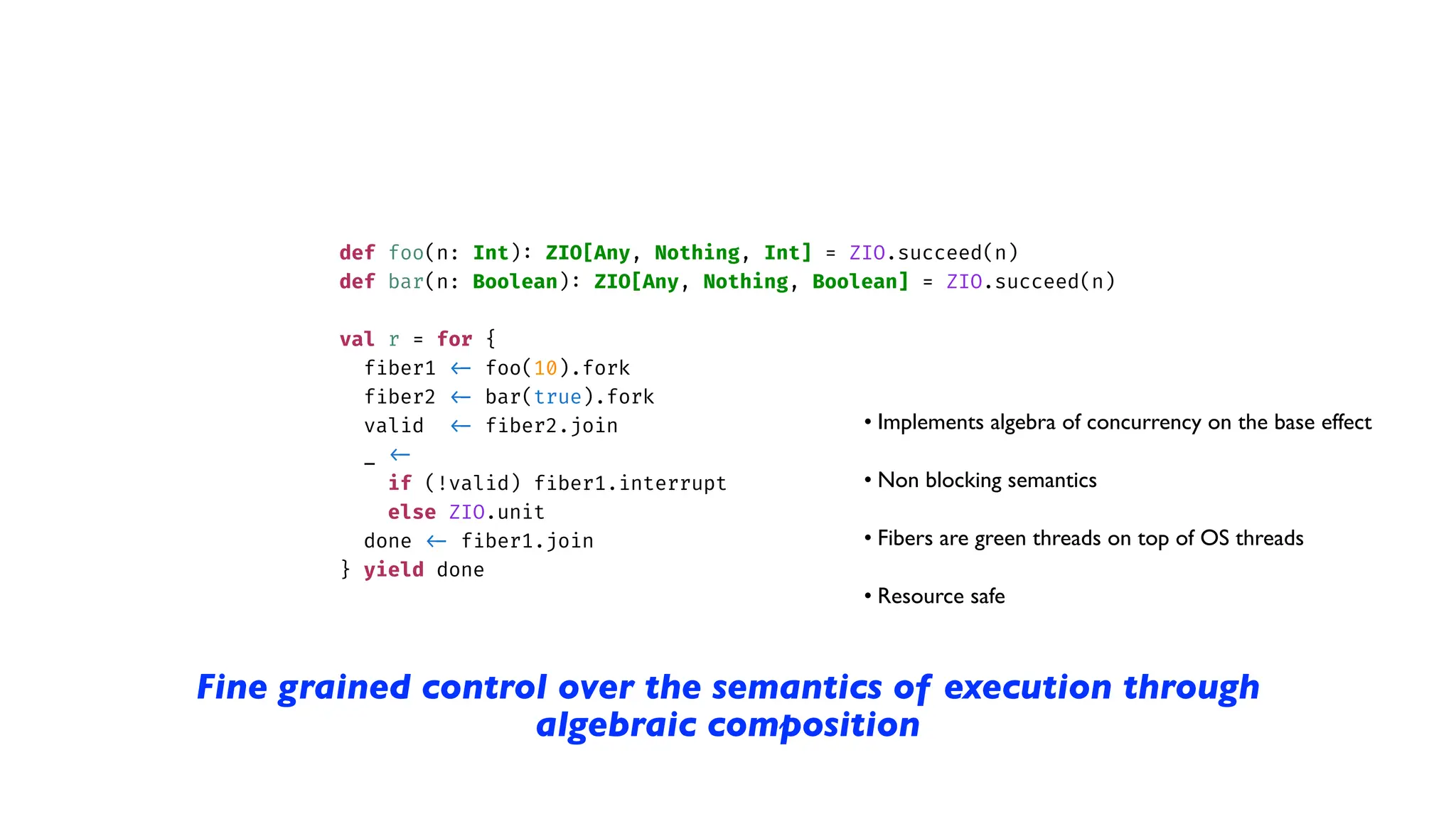 def foo(n: Int): ZIO[Any, Nothing, Int] = ZIO.succeed(n)
def bar(n: Boolean): ZIO[Any, Nothing, Boolean] = ZIO.succeed(n)

val r = for {
  fiber1 ← foo(10).fork
  fiber2 ← bar(true).fork
  valid  ← fiber2.join
  _ ←
    if (!valid) fiber1.interrupt
    else ZIO.unit
  done ← fiber1.join
} yield done

• Implements algebra of concurrency on the base effect

• Non blocking semantics

• Fibers are green threads on top of OS threads

• Resource safe

Fine grained control over the semantics of execution through algebraic composition